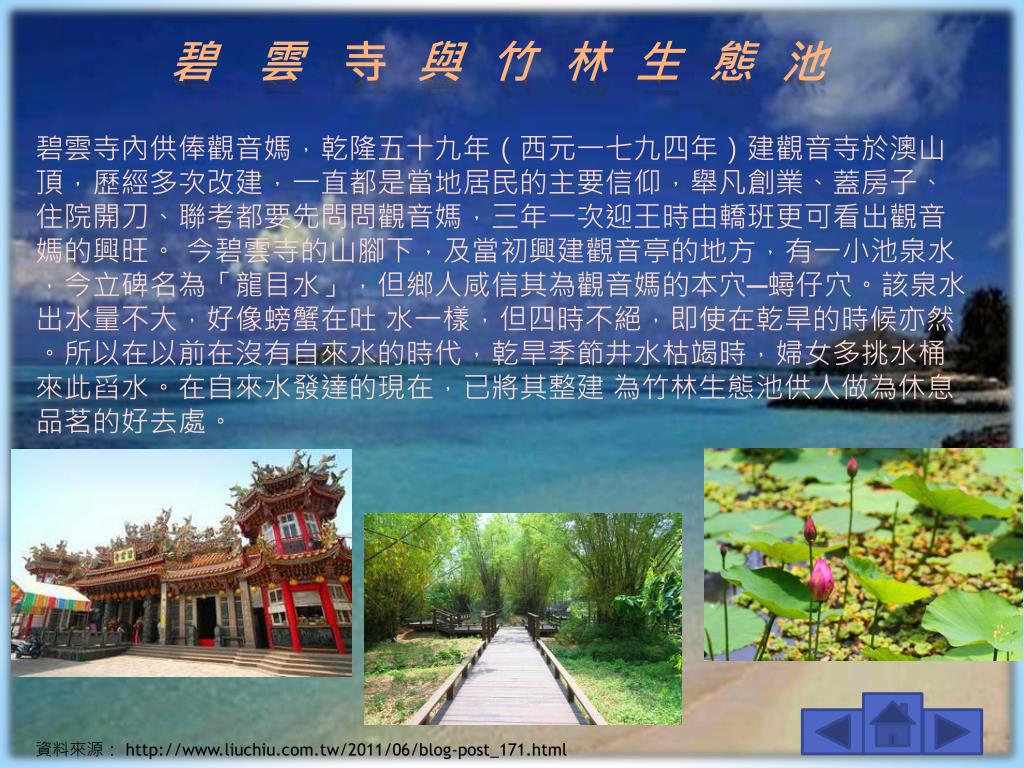 碧 雲 寺 與 竹 林 生 態 池

碧雲寺內供俸觀音媽，乾隆五十九年（西元一七九四年）建觀音寺於澳山頂，歷經多次改建，一直都是當地居民的主要信仰，舉凡創業、蓋房子、住院開刀、聯考都要先問問觀音媽，三年一次迎王時由轎班更可看出觀音媽的興旺。 今碧雲寺的山腳下，及當初興建觀音亭的地方，有一小池泉水，今立碑名為「龍目水」，但鄉人咸信其為觀音媽的本穴─蟳仔穴。該泉水出水量不大，好像螃蟹在吐 水一樣，但四時不絕，即使在乾旱的時候亦然。所以在以前在沒有自來水的時代，乾旱季節井水枯竭時，婦女多挑水桶來此舀水。在自來水發達的現在，已將其整建 為竹林生態池供人做為休息品茗的好去處。

資料來源： http://www.liuchiu.com.tw/2011/06/blog-post_171.html